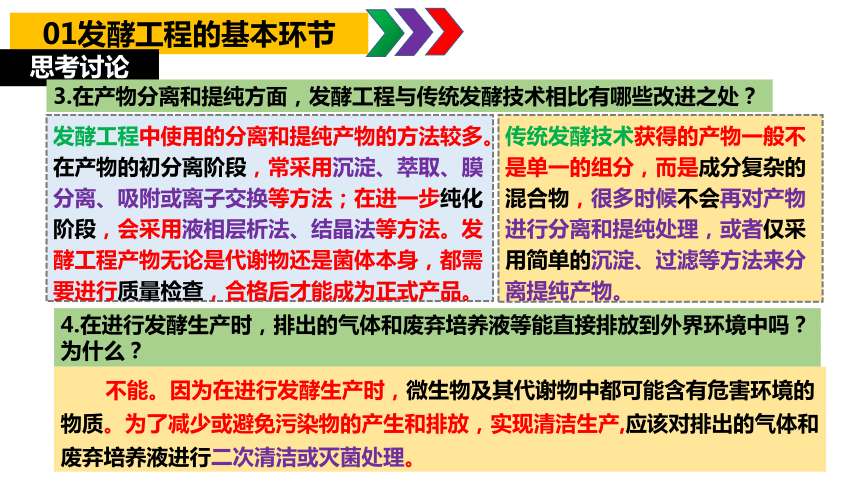 01发酵工程的基本环节

思考讨论

3.在产物分离和提纯方面，发酵工程与传统发酵技术相比有哪些改进之处？

发酵工程中使用的分离和提纯产物的方法较多。在产物的初分离阶段，常采用沉淀、萃取、膜分离、吸附或离子交换等方法；在进一步纯化阶段，会采用液相层析法、结晶法等方法。发酵工程产物无论是代谢物还是菌体本身，都需要进行质量检查，合格后才能成为正式产品。

传统发酵技术获得的产物一般不是单一的组分，而是成分复杂的混合物，很多时候不会再对产物进行分离和提纯处理，或者仅采用简单的沉淀、过滤等方法来分离提纯产物。

4.在进行发酵生产时，排出的气体和废弃培养液等能直接排放到外界环境中吗？为什么？

不能。因为在进行发酵生产时，微生物及其代谢物中都可能含有危害环境的物质。为了减少或避免污染物的产生和排放，实现清洁生产,应该对排出的气体和废弃培养液进行二次清洁或灭菌处理。